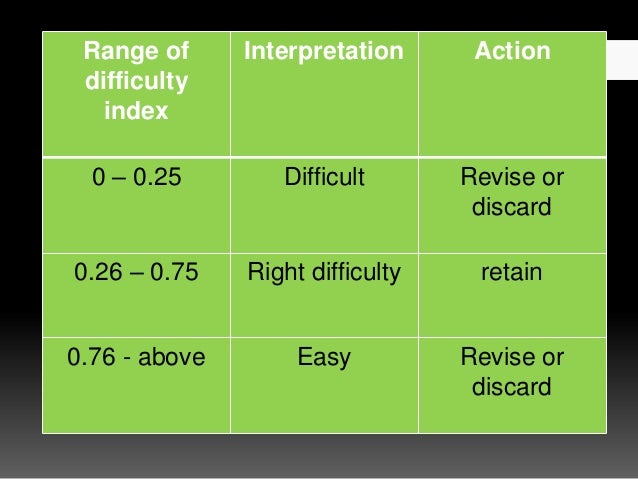 | Range of difficulty index | Interpretation | Action |
|---|---|---|
| 0 – 0.25 | Difficult | Revise or discard |
| 0.26 – 0.75 | Right difficulty | retain |
| 0.76 - above | Easy | Revise or discard |